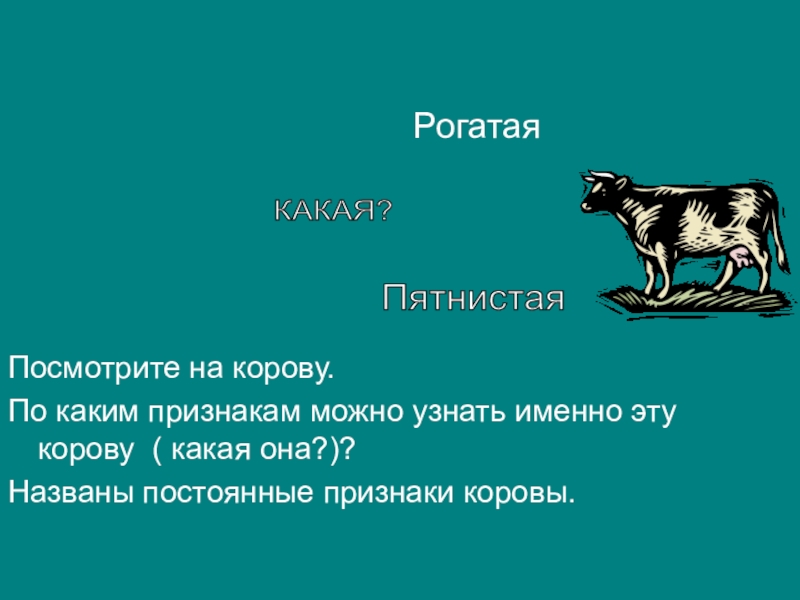 Рогатая

КАКАЯ?

Пятнистая

Посмотрите на корову.

По каким признакам можно узнать именно эту корову ( какая она?)?

Названы постоянные признаки коровы.